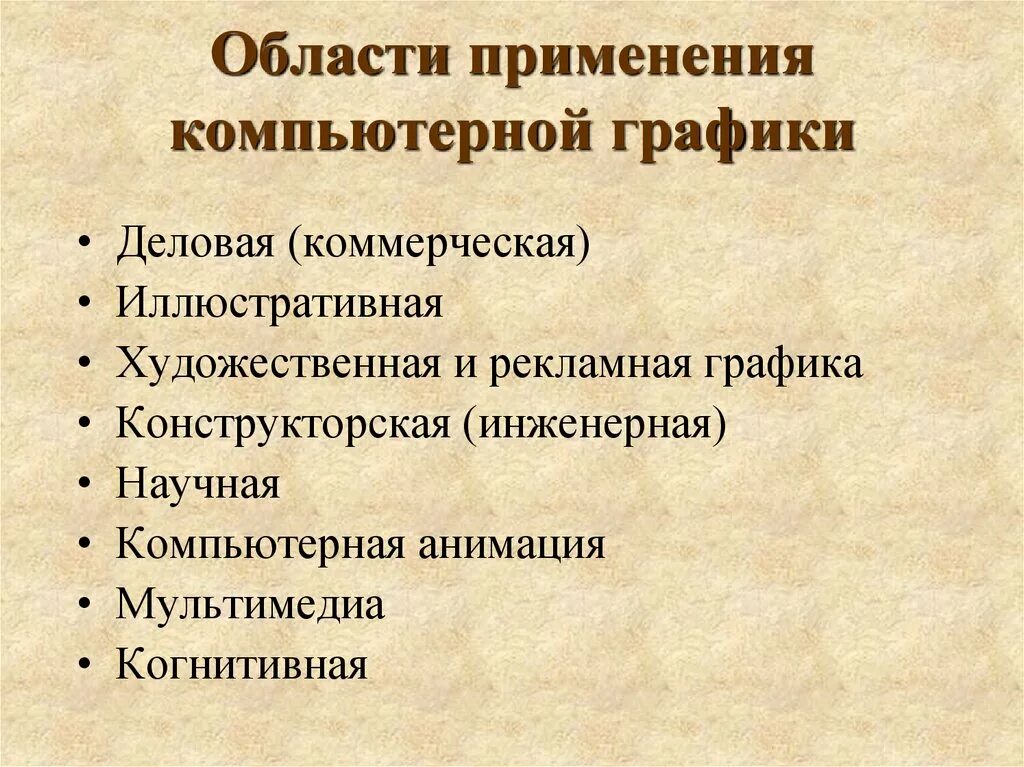 Области применения компьютерной графики

• Деловая (коммерческая)
• Иллюстративная
• Художественная и рекламная графика
• Конструкторская (инженерная)
• Научная
• Компьютерная анимация
• Мультимедиа
• Когнитивная